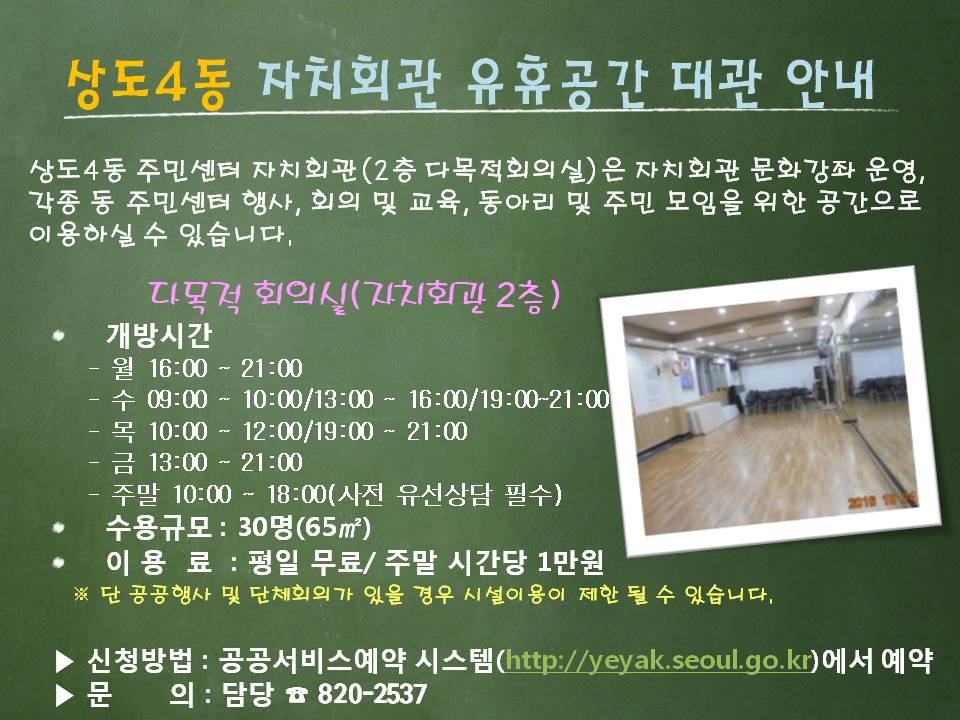 상도4동 자치회관 유휴공간 대관 안내

상도4동 주민센터 자치회관(2층 다목적회의실)은 자치회관 문화강좌 운영, 각종 동 주민센터 행사, 회의 및 교육, 동아리 및 주민 모임을 위한 공간으로 이용하실 수 있습니다.

다목적 회의실(자치회관 2층)

개방시간
- 월 16:00 ~ 21:00
- 수 09:00 ~ 10:00/13:00 ~ 16:00/19:00~21:00
- 목 10:00 ~ 12:00/19:00 ~ 21:00
- 금 13:00 ~ 21:00
- 주말 10:00 ~ 18:00(사전 유선상담 필수)

수용규모 : 30명(65㎡)

이 용 료 : 평일 무료/ 주말 시간당 1만원

※ 단 공공행사 및 단체회의가 있을 경우 시설이용이 제한 될 수 있습니다.

▶ 신청방법 : 공공서비스예약 시스템(http://yeyak.seoul.go.kr)에서 예약
▶ 문 의 : 담당 ☎ 820-2537